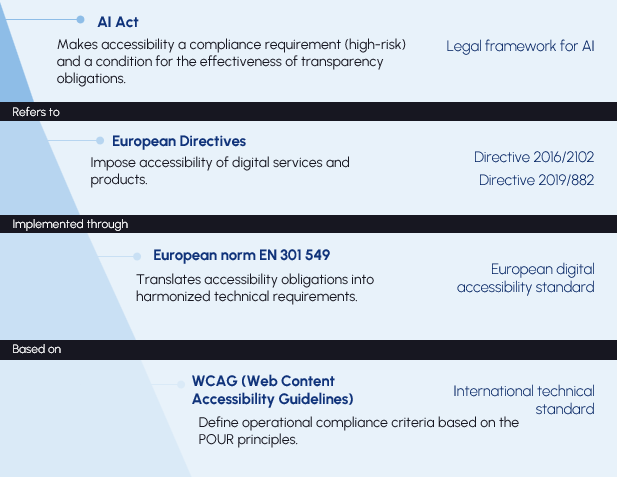 AI Act
Makes accessibility a compliance requirement (high-risk) and a condition for the effectiveness of transparency obligations.

Legal framework for AI

Refers to

European Directives
Impose accessibility of digital services and products.

Directive 2016/2102
Directive 2019/882

Implemented through

European norm EN 301 549
Translates accessibility obligations into harmonized technical requirements.

European digital accessibility standard

Based on

WCAG (Web Content Accessibility Guidelines)
Define operational compliance criteria based on the POUR principles.

International technical standard